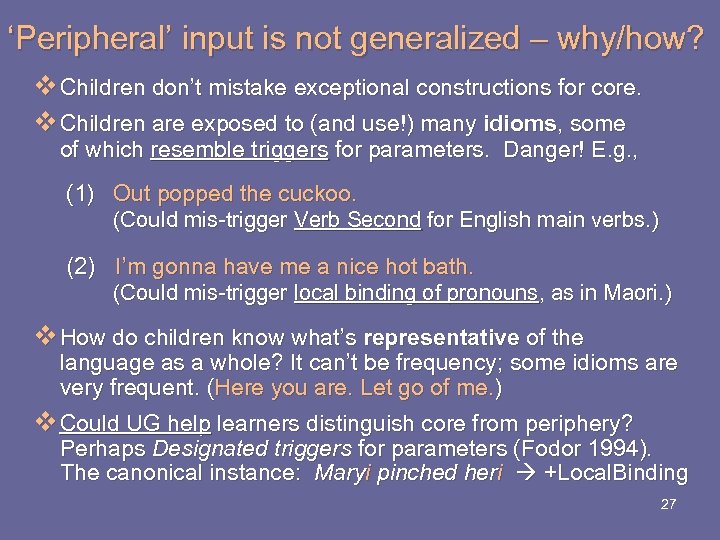 ‘Peripheral’ input is not generalized – why/how?

❖ Children don’t mistake exceptional constructions for core.

❖ Children are exposed to (and use!) many idioms, some of which resemble triggers for parameters. Danger! E.g.,

(1) Out popped the cuckoo.
(Could mis-trigger Verb Second for English main verbs.)

(2) I’m gonna have me a nice hot bath.
(Could mis-trigger local binding of pronouns, as in Maori.)

❖ How do children know what’s representative of the language as a whole? It can’t be frequency; some idioms are very frequent. (Here you are. Let go of me.)

❖ Could UG help learners distinguish core from periphery? Perhaps Designated triggers for parameters (Fodor 1994). The canonical instance: Maryi pinched heri → +LocalBinding

27